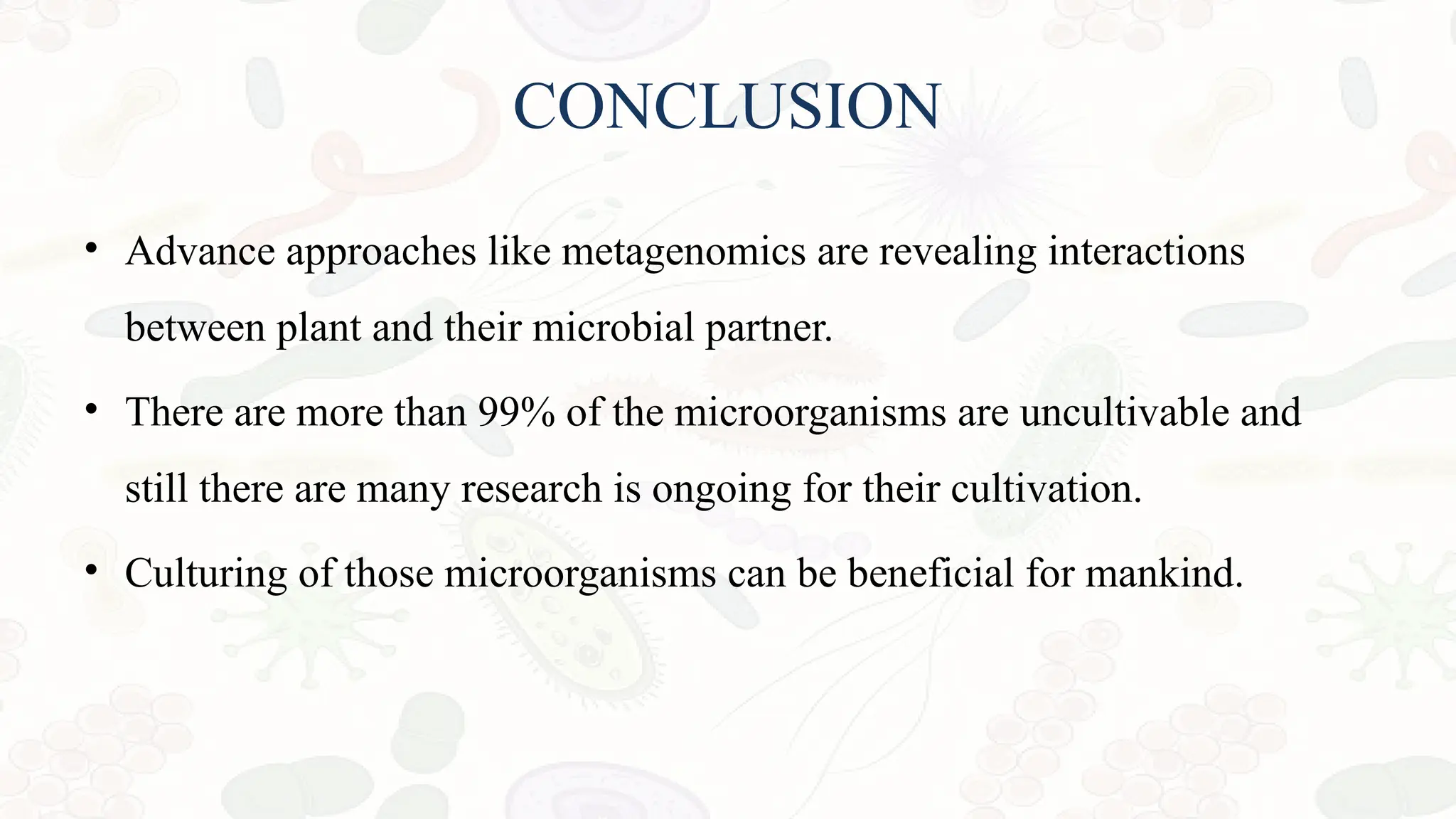 CONCLUSION

• Advance approaches like metagenomics are revealing interactions between plant and their microbial partner.

• There are more than 99% of the microorganisms are uncultivable and still there are many research is ongoing for their cultivation.

• Culturing of those microorganisms can be beneficial for mankind.